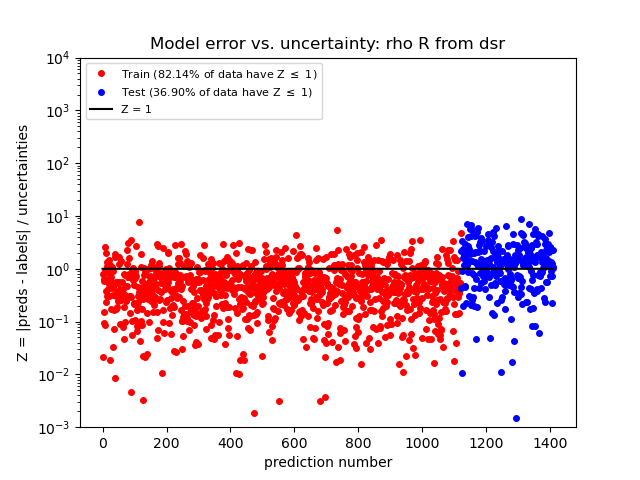 Model error vs. uncertainty: rho R from dsr

Train (82.14% of data have Z $\leq$ 1)
Test (36.90% of data have Z $\leq$ 1)
Z = 1

Z = |preds - labels| / uncertainties

$10^4$
$10^3$
$10^2$
$10^1$
$10^0$
$10^{-1}$
$10^{-2}$
$10^{-3}$

0 200 400 600 800 1000 1200 1400

prediction number